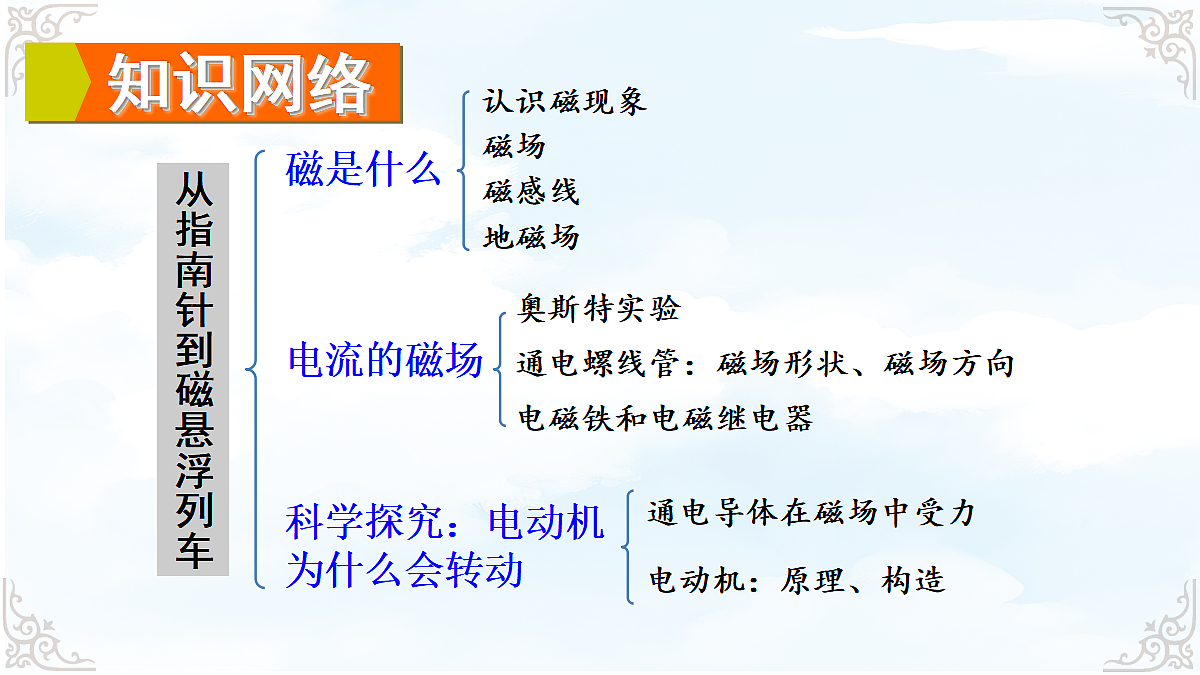 知识网络

从指南针到磁悬浮列车

磁是什么
认识磁现象
磁场
磁感线
地磁场

电流的磁场
奥斯特实验
通电螺线管：磁场形状、磁场方向
电磁铁和电磁继电器

科学探究：电动机为什么会转动
通电导体在磁场中受力
电动机：原理、构造